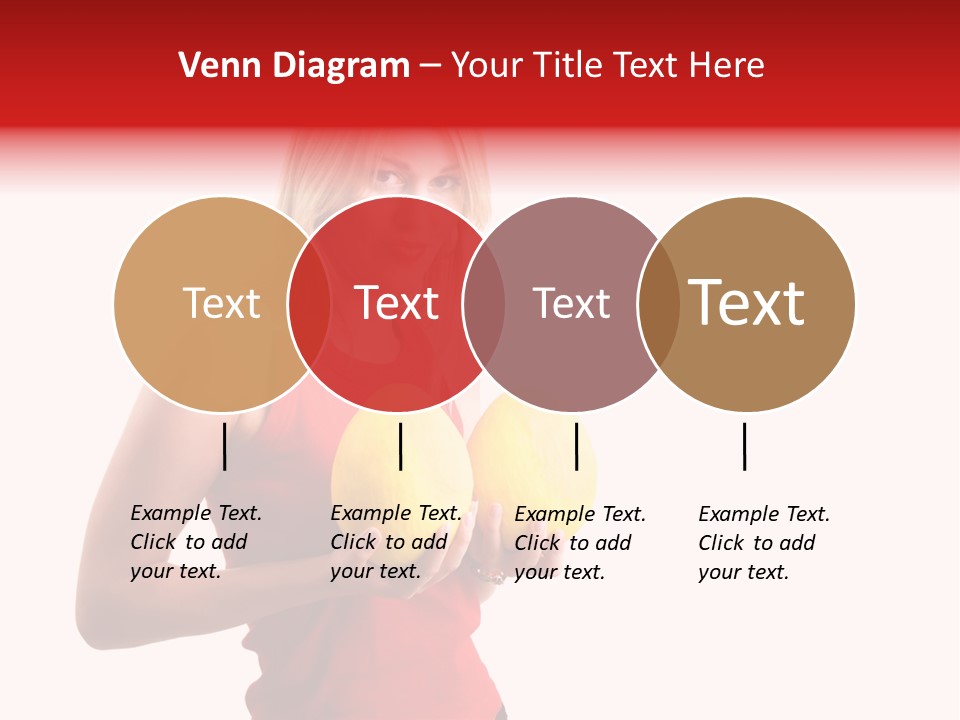 Venn Diagram – Your Title Text Here

Text

Text

Text

Text

Example Text. Click to add your text.

Example Text. Click to add your text.

Example Text. Click to add your text.

Example Text. Click to add your text.